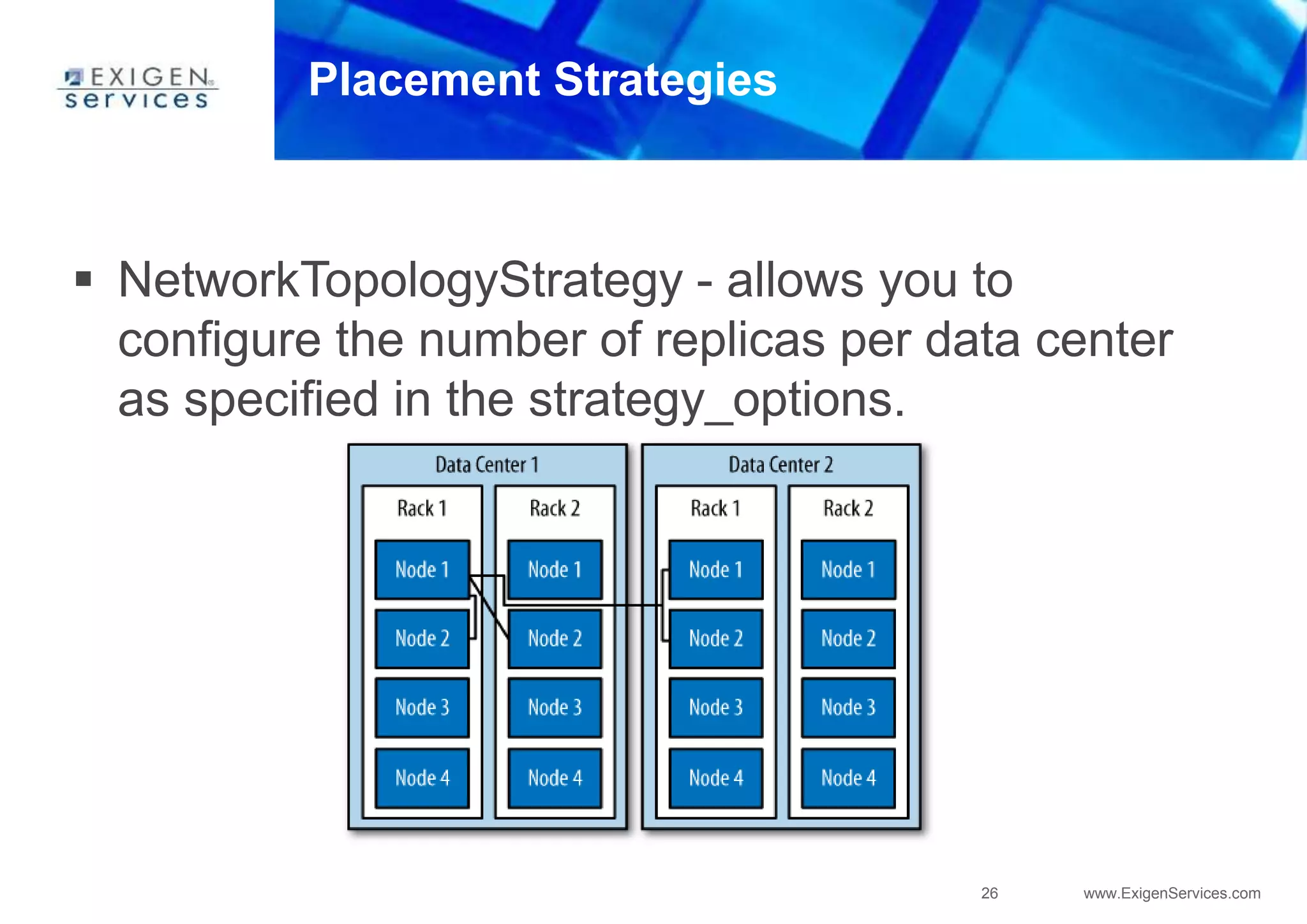 EXIGEN services

Placement Strategies

▪ NetworkTopologyStrategy - allows you to configure the number of replicas per data center as specified in the strategy_options.

Data Center 1
Rack 1
Node 1
Node 2
Node 3
Node 4
Rack 2
Node 1
Node 2
Node 3
Node 4

Data Center 2
Rack 1
Node 1
Node 2
Node 3
Node 4
Rack 2
Node 1
Node 2
Node 3
Node 4

26

www.ExigenServices.com